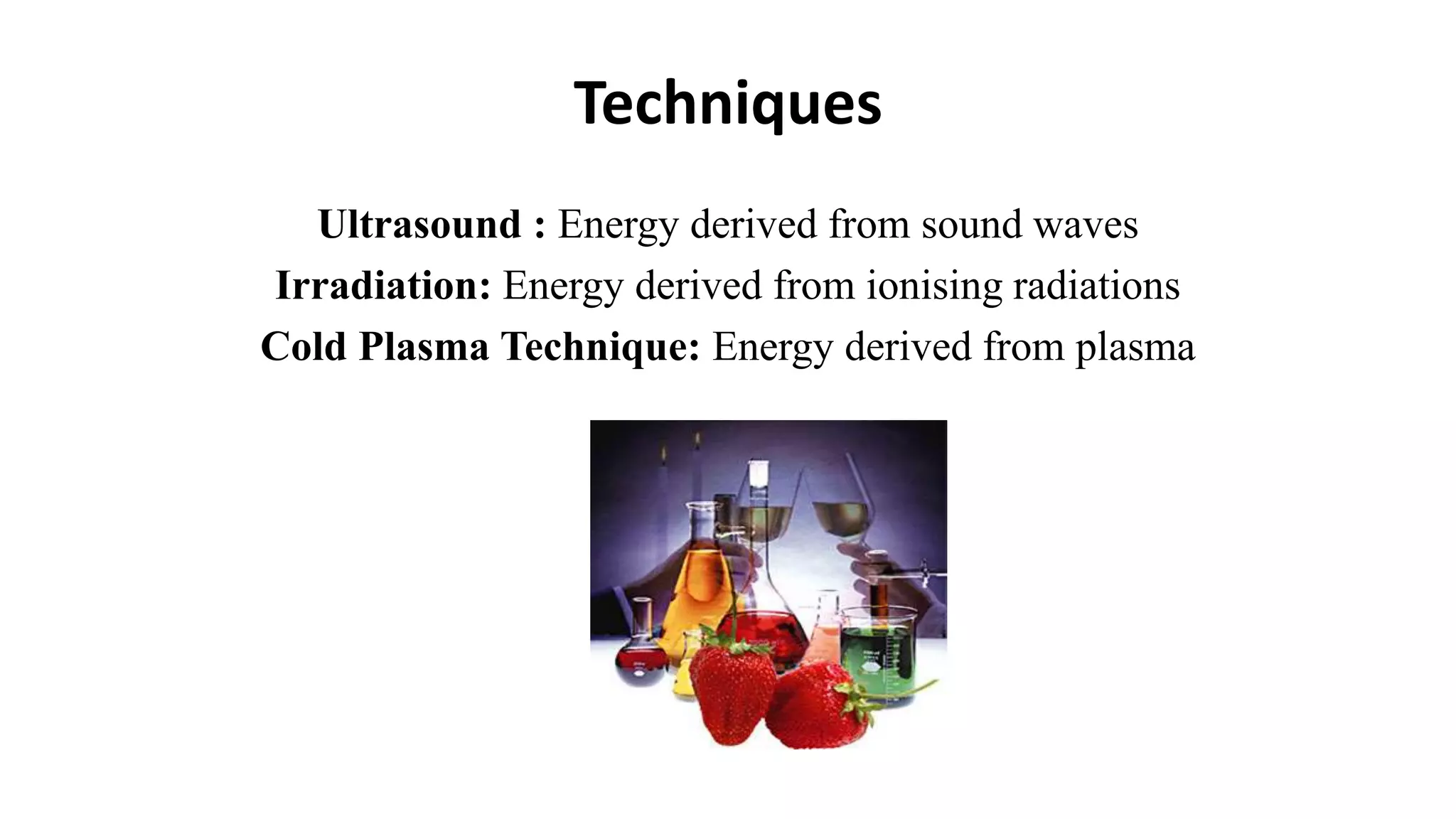 Techniques

Ultrasound : Energy derived from sound waves
Irradiation: Energy derived from ionising radiations
Cold Plasma Technique: Energy derived from plasma